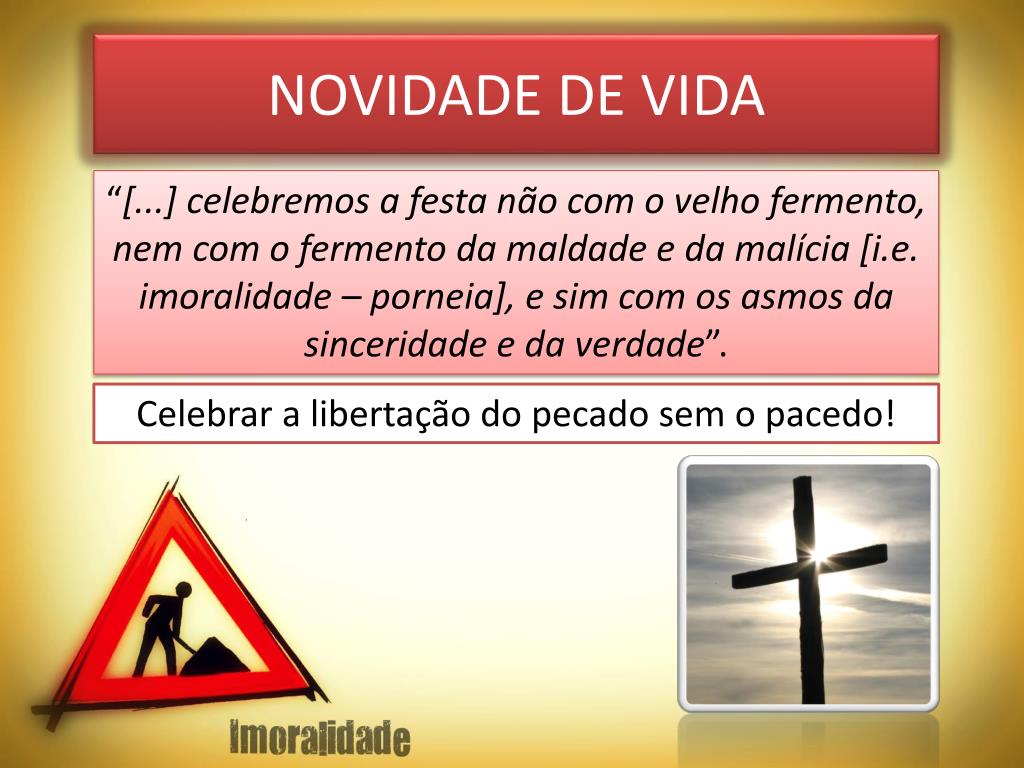 NOVIDADE DE VIDA

“[...] celebremos a festa não com o velho fermento, nem com o fermento da maldade e da malícia [i.e. imoralidade – porneia], e sim com os asmos da sinceridade e da verdade”.

Celebrar a libertação do pecado sem o pacedo!

Imoralidade